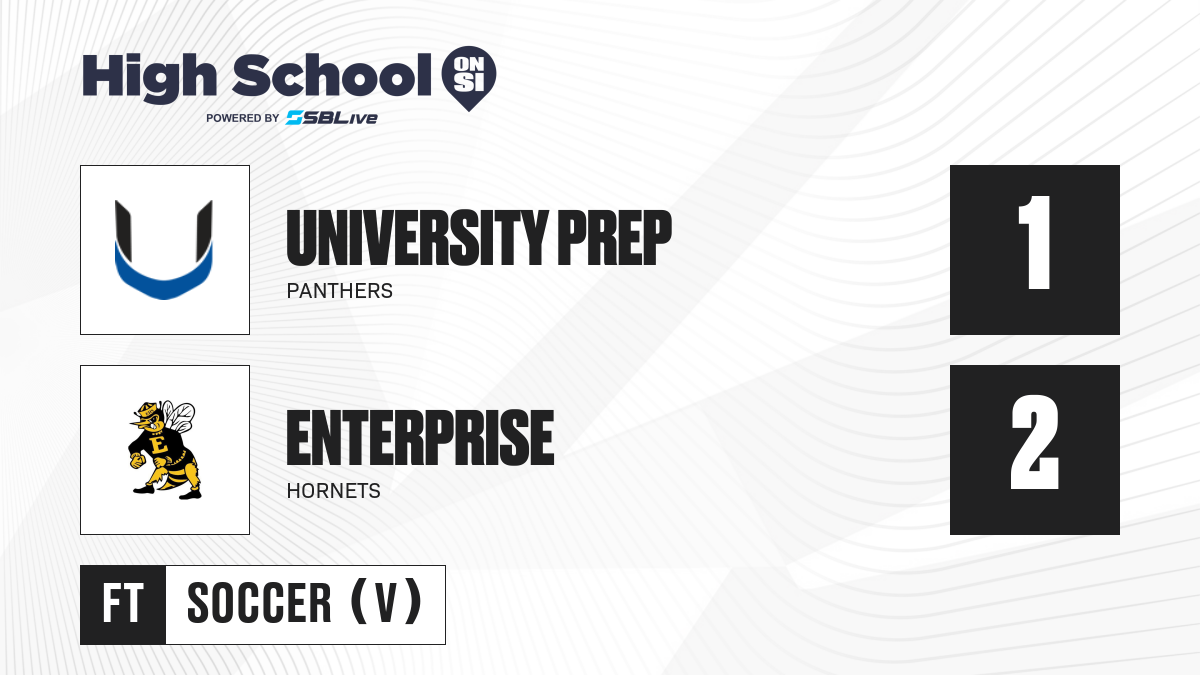 High School ON SI
POWERED BY SBLive

UNIVERSITY PREP
PANTHERS

1

E

ENTERPRISE
HORNETS

2

FT SOCCER (V)